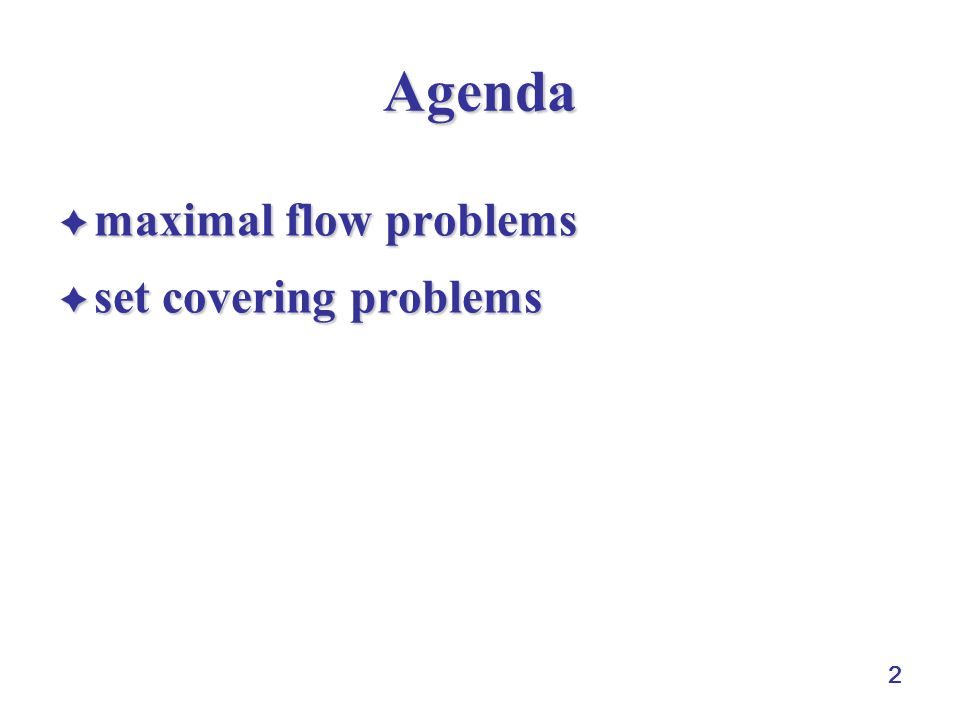 Agenda

✦ maximal flow problems

✦ set covering problems

2